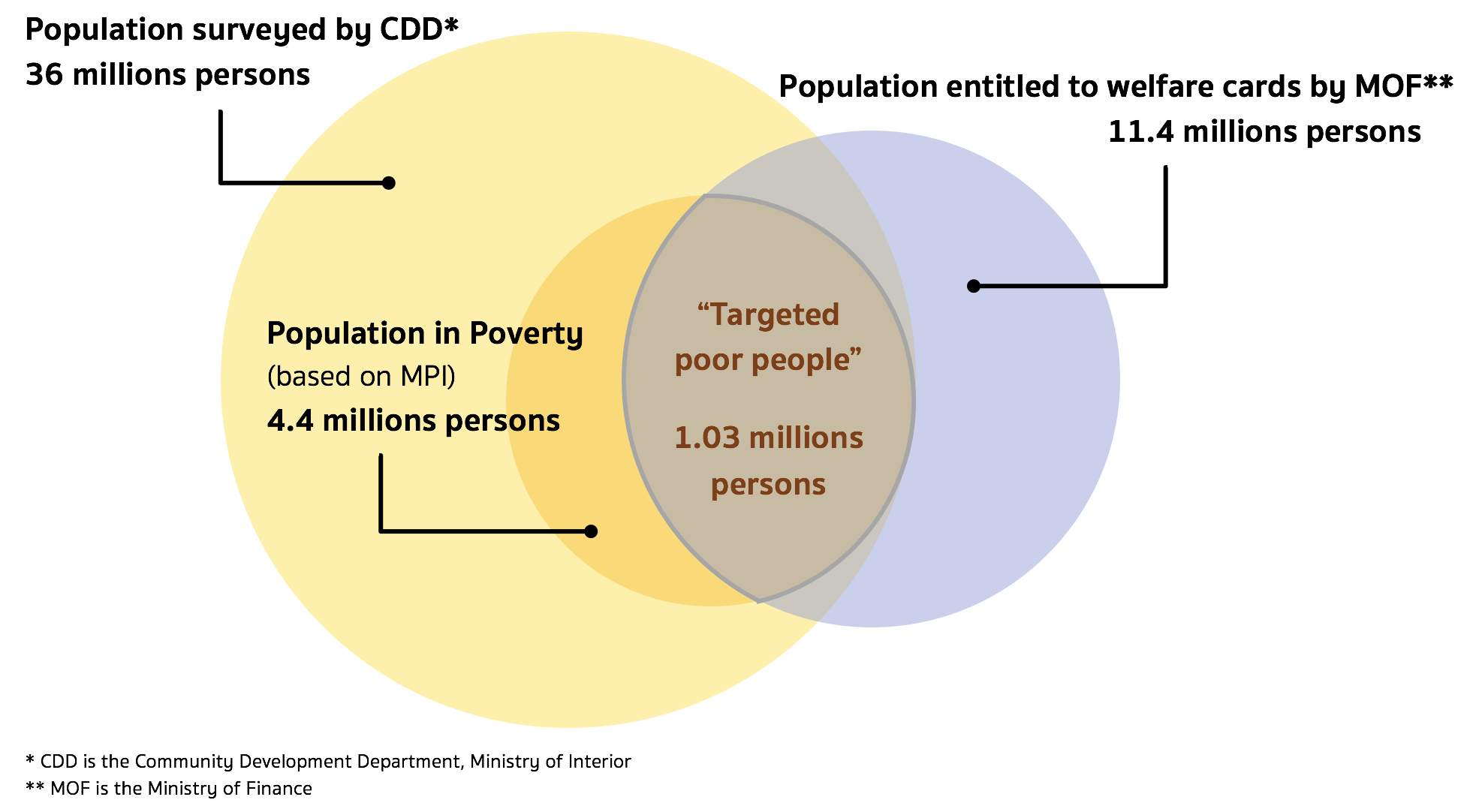 Population surveyed by CDD*
36 millions persons

Population entitled to welfare cards by MOF**
11.4 millions persons

Population in Poverty
(based on MPI)
4.4 millions persons

“Targeted poor people”

1.03 millions persons

* CDD is the Community Development Department, Ministry of Interior
** MOF is the Ministry of Finance